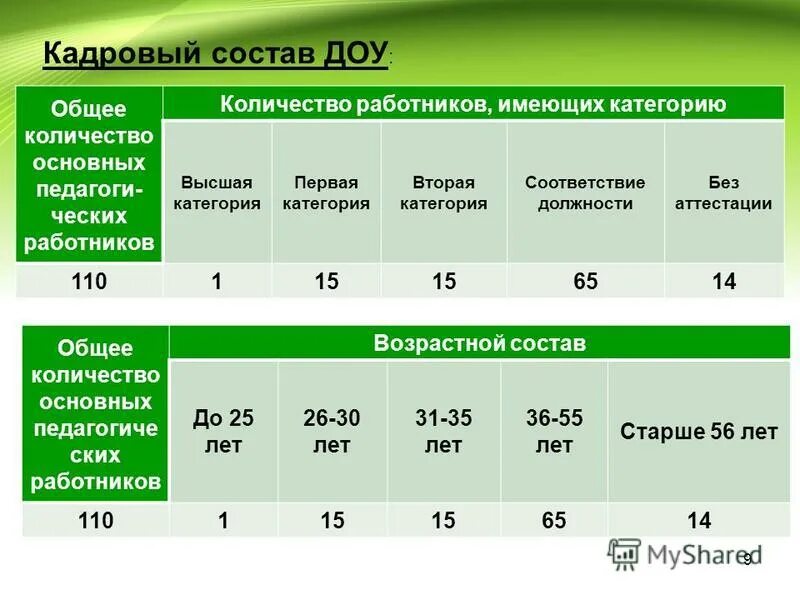 Кадровый состав ДОУ:

| Общее количество основных педагогических работников | Количество работников, имеющих категорию | | | | |
|---|---|---|---|---|---|
| | Высшая категория | Первая категория | Вторая категория | Соответствие должности | Без аттестации |
| 110 | 1 | 15 | 15 | 65 | 14 |

| Общее количество основных педагогических работников | Возрастной состав | | | | |
|---|---|---|---|---|---|
| | До 25 лет | 26-30 лет | 31-35 лет | 36-55 лет | Старше 56 лет |
| 110 | 1 | 15 | 15 | 65 | 14 |

MyShared

9